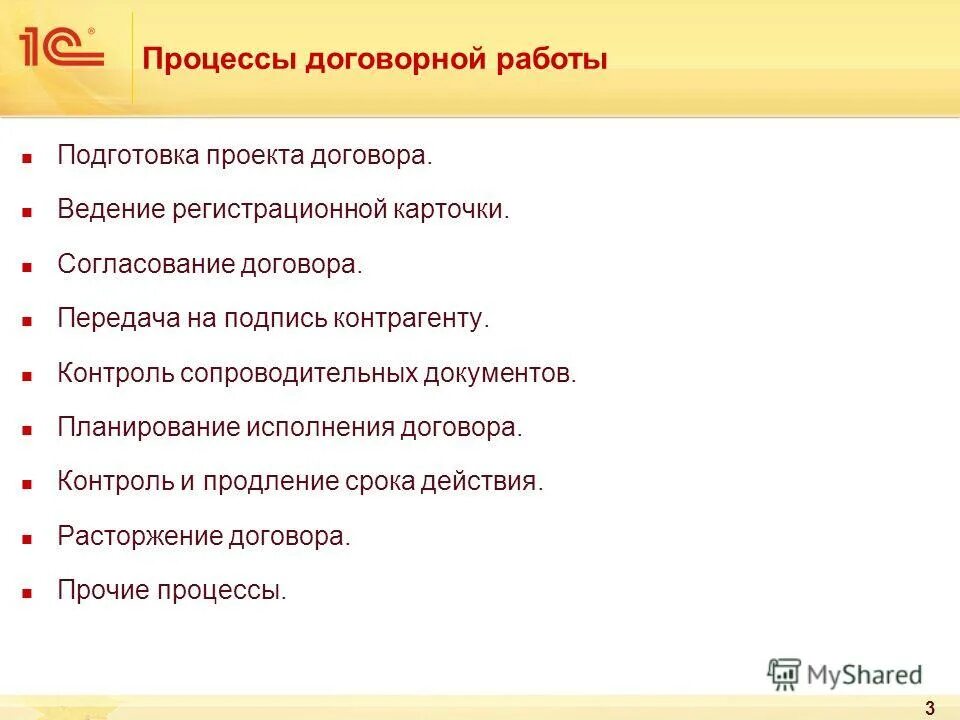 1С®

Процессы договорной работы

- Подготовка проекта договора.
- Ведение регистрационной карточки.
- Согласование договора.
- Передача на подпись контрагенту.
- Контроль сопроводительных документов.
- Планирование исполнения договора.
- Контроль и продление срока действия.
- Расторжение договора.
- Прочие процессы.

MyShared

3